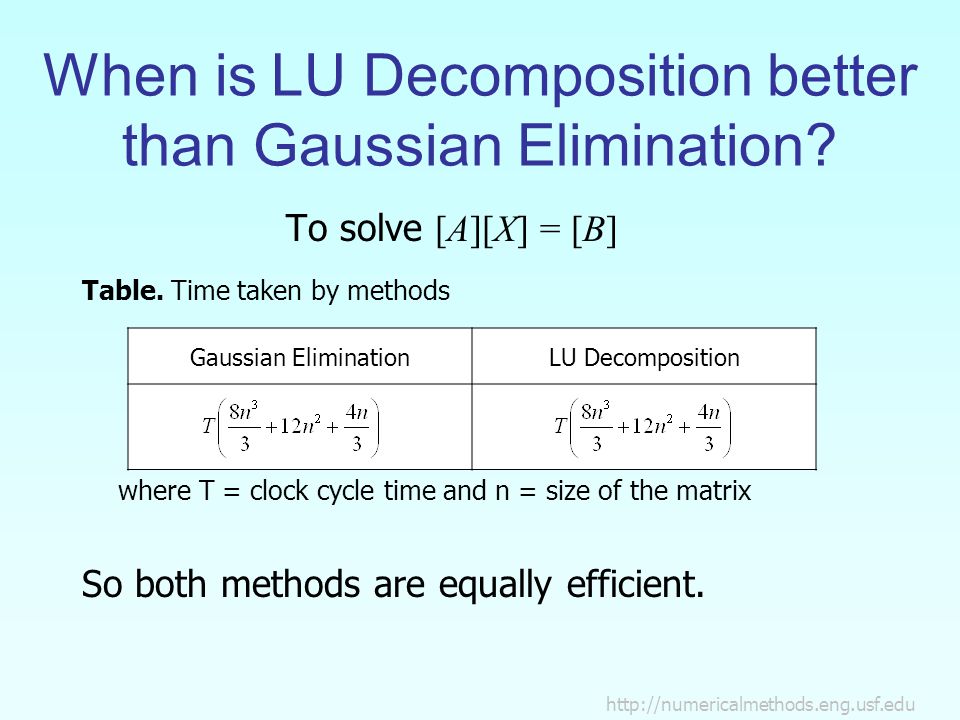 When is LU Decomposition better than Gaussian Elimination?

To solve $[A][X] = [B]$

**Table.** Time taken by methods

| Gaussian Elimination | LU Decomposition |
|---|---|
| $T\left(\frac{8n^3}{3}+12n^2+\frac{4n}{3}\right)$ | $T\left(\frac{8n^3}{3}+12n^2+\frac{4n}{3}\right)$ |

where T = clock cycle time and n = size of the matrix

So both methods are equally efficient.

http://numericalmethods.eng.usf.edu